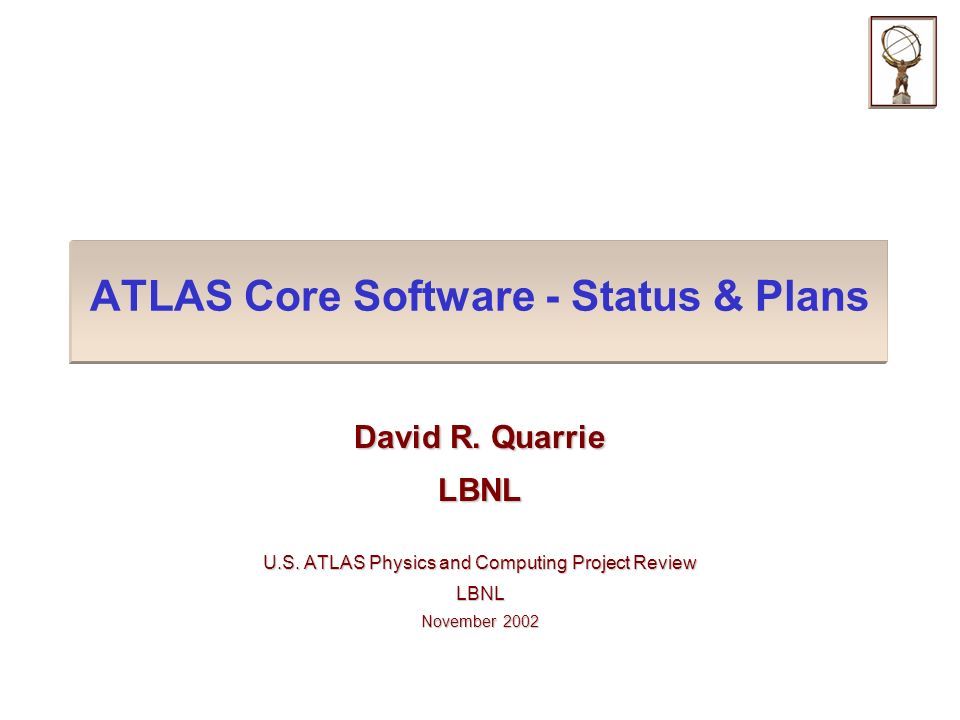 ATLAS Core Software - Status & Plans

David R. Quarrie

LBNL

U.S. ATLAS Physics and Computing Project Review

LBNL

November 2002